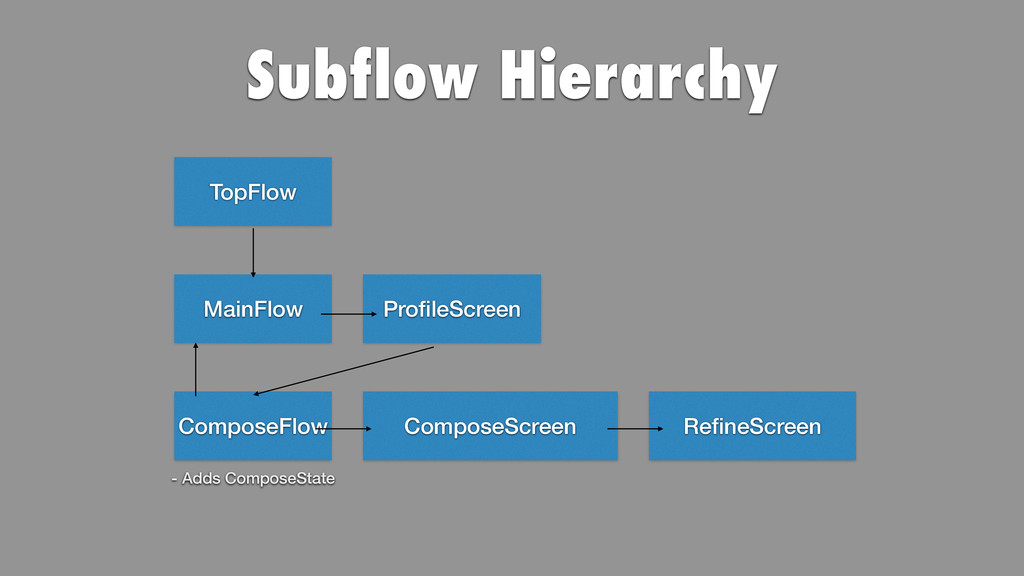 Subflow Hierarchy

TopFlow

MainFlow

ProfileScreen

ComposeFlow

ComposeScreen

RefineScreen

- Adds ComposeState